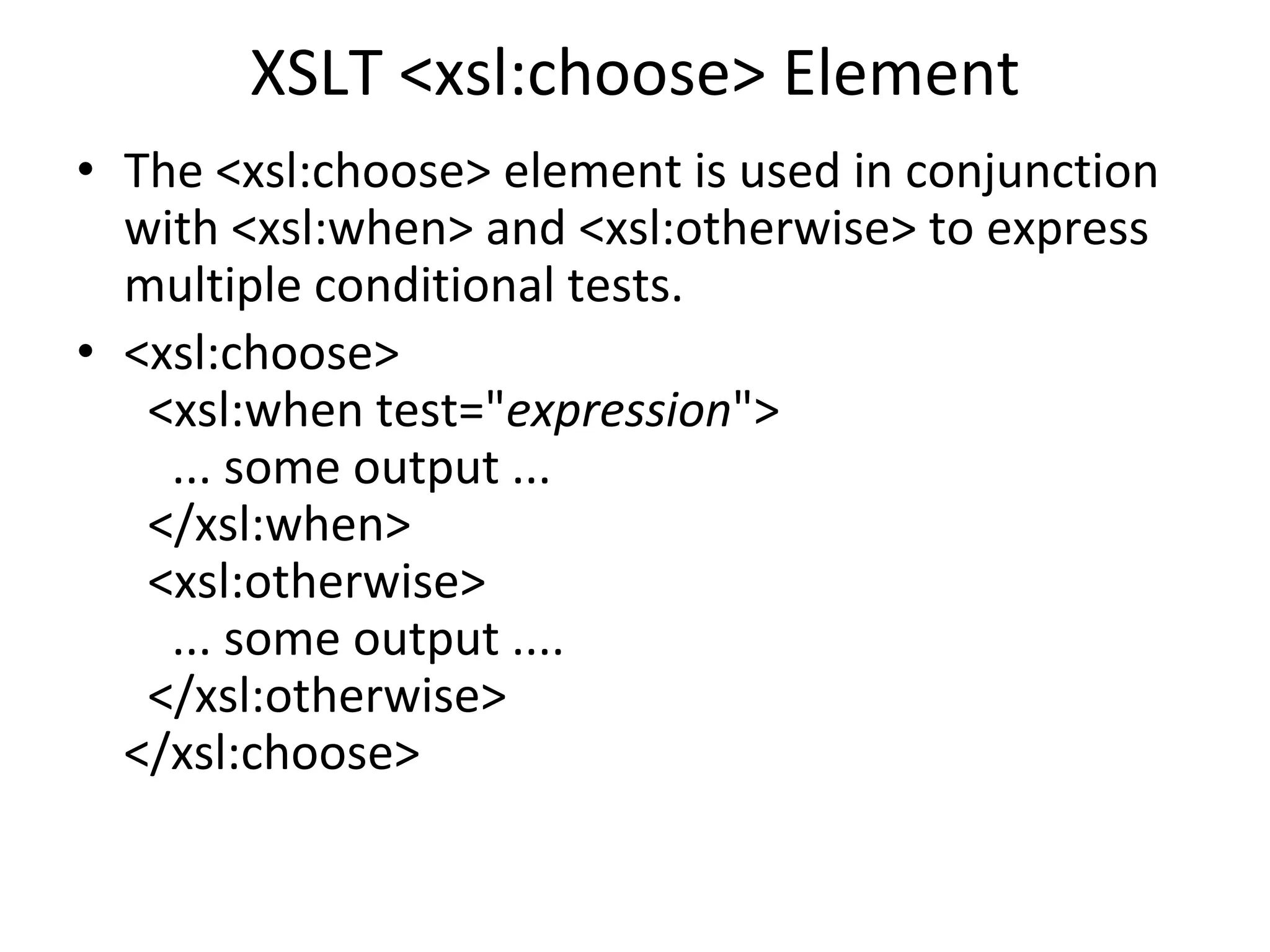 XSLT <xsl:choose> Element

• The <xsl:choose> element is used in conjunction with <xsl:when> and <xsl:otherwise> to express multiple conditional tests.

• <xsl:choose>
  <xsl:when test="expression">
    ... some output ...
  </xsl:when>
  <xsl:otherwise>
    ... some output ....
  </xsl:otherwise>
</xsl:choose>